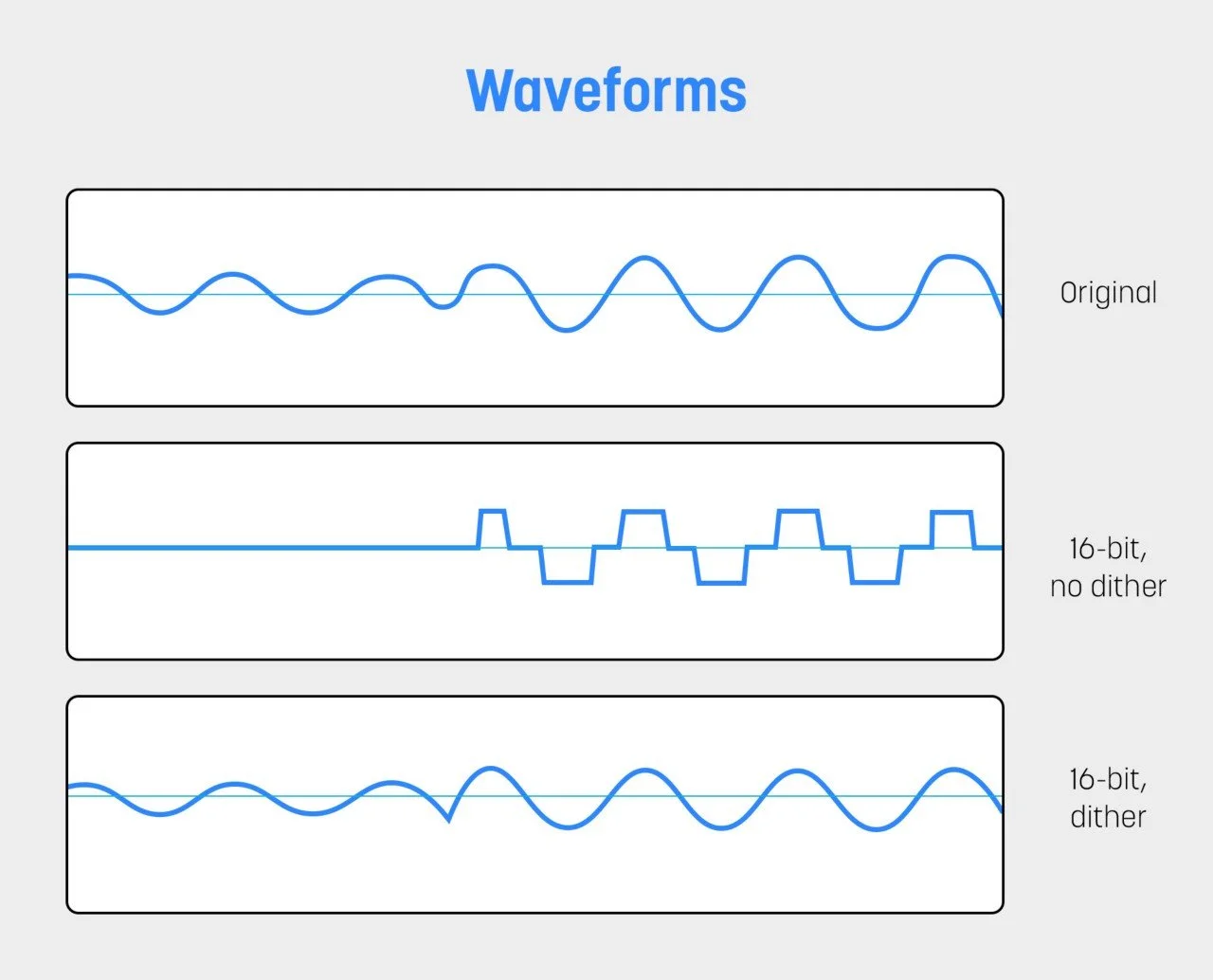 Waveforms

Original

16-bit, no dither

16-bit, dither